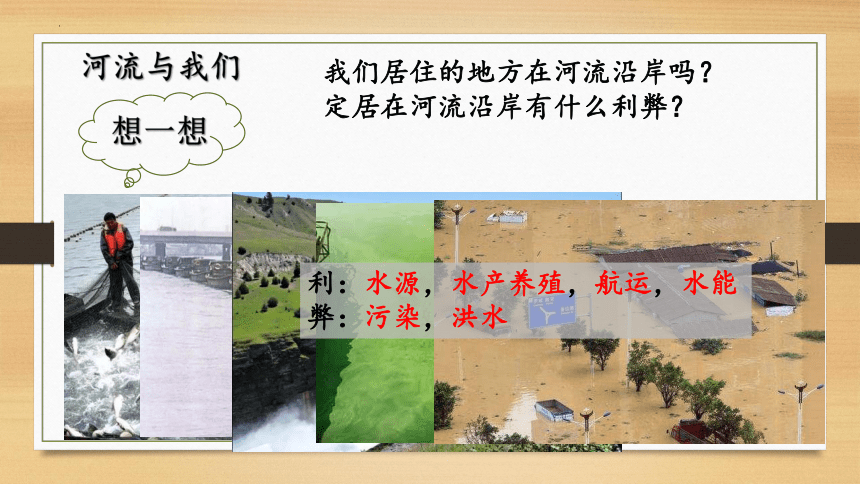 河流与我们

想一想

我们居住的地方在河流沿岸吗？
定居在河流沿岸有什么利弊？

利：水源，水产养殖，航运，水能
弊：污染，洪水